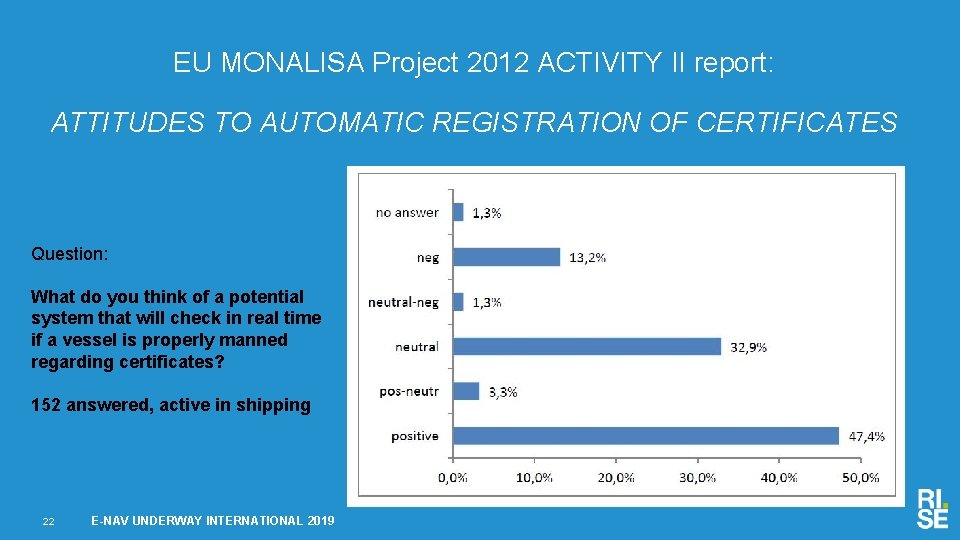 EU MONALISA Project 2012 ACTIVITY II report:

ATTITUDES TO AUTOMATIC REGISTRATION OF CERTIFICATES

Question:

What do you think of a potential system that will check in real time if a vessel is properly manned regarding certificates?

152 answered, active in shipping

no answer 1,3%
neg 13,2%
neutral-neg 1,3%
neutral 32,9%
pos-neutr 3,3%
positive 47,4%

0,0% 10,0% 20,0% 30,0% 40,0% 50,0%

22 E-NAV UNDERWAY INTERNATIONAL 2019

RI. SE